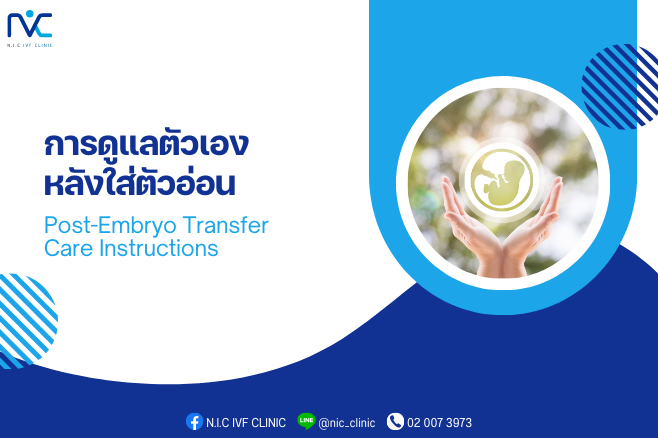 NIC
N.I.C IVF CLINIC

การดูแลตัวเอง
หลังใส่ตัวอ่อน

Post-Embryo Transfer Care Instructions

N.I.C IVF CLINIC LINE @nic_clinic 02 007 3973